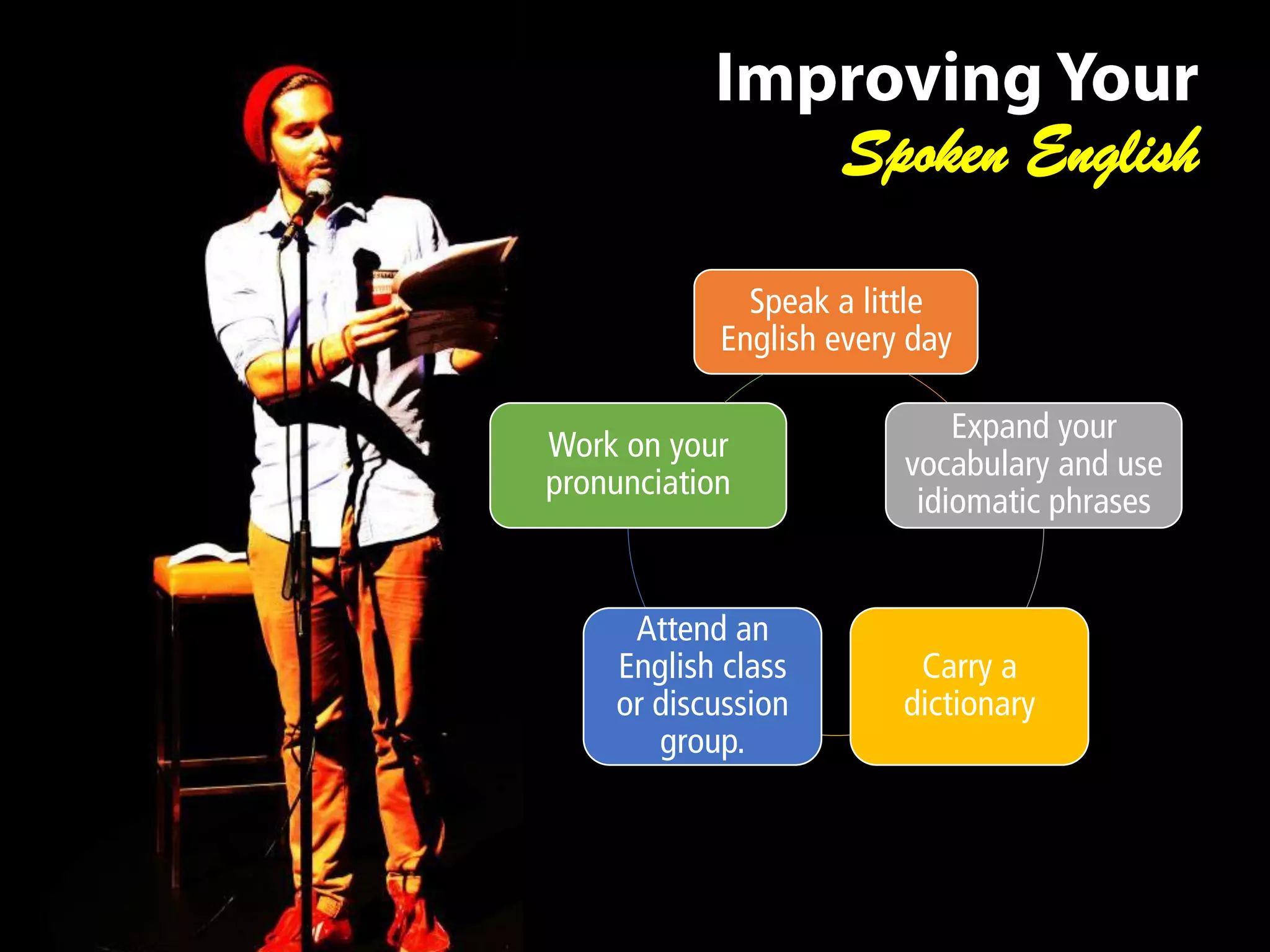 Improving Your
Spoken English

Speak a little English every day

Expand your vocabulary and use idiomatic phrases

Carry a dictionary

Attend an English class or discussion group.

Work on your pronunciation